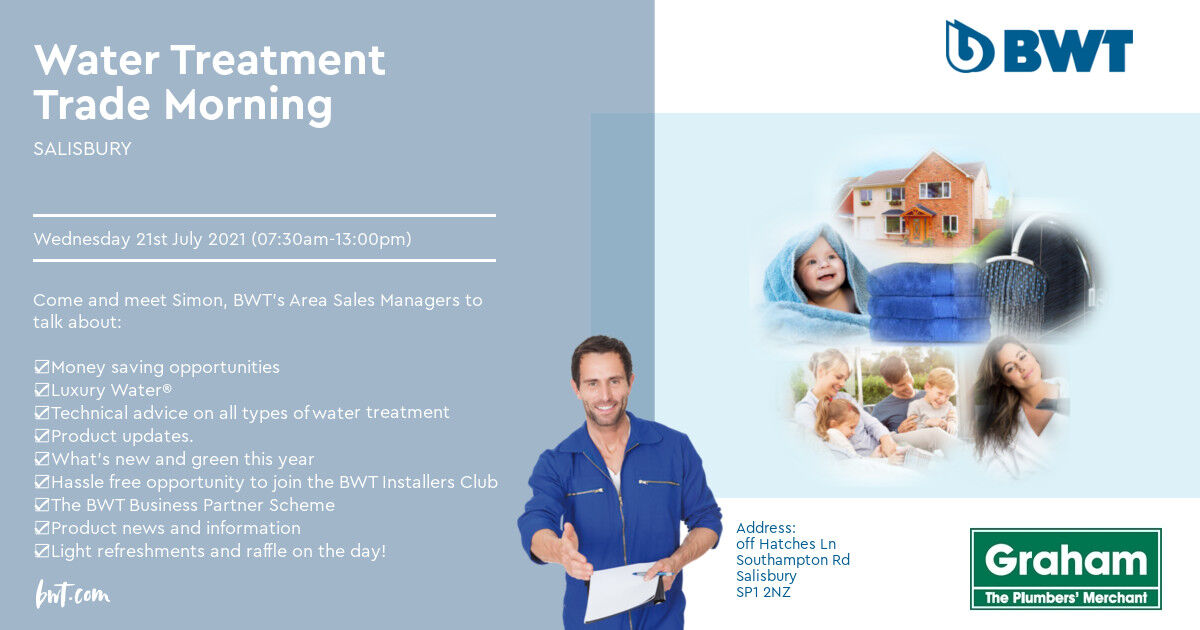 Water Treatment Trade Morning

SALISBURY

Wednesday 21st July 2021 (07:30am-13:00pm)

Come and meet Simon, BWT's Area Sales Managers to talk about:

☑Money saving opportunities
☑Luxury Water®
☑Technical advice on all types of water treatment
☑Product updates.
☑What's new and green this year
☑Hassle free opportunity to join the BWT Installers Club
☑The BWT Business Partner Scheme
☑Product news and information
☑Light refreshments and raffle on the day!

bwt.com

BWT

Address:
off Hatches Ln
Southampton Rd
Salisbury
SP1 2NZ

Graham
The Plumbers' Merchant